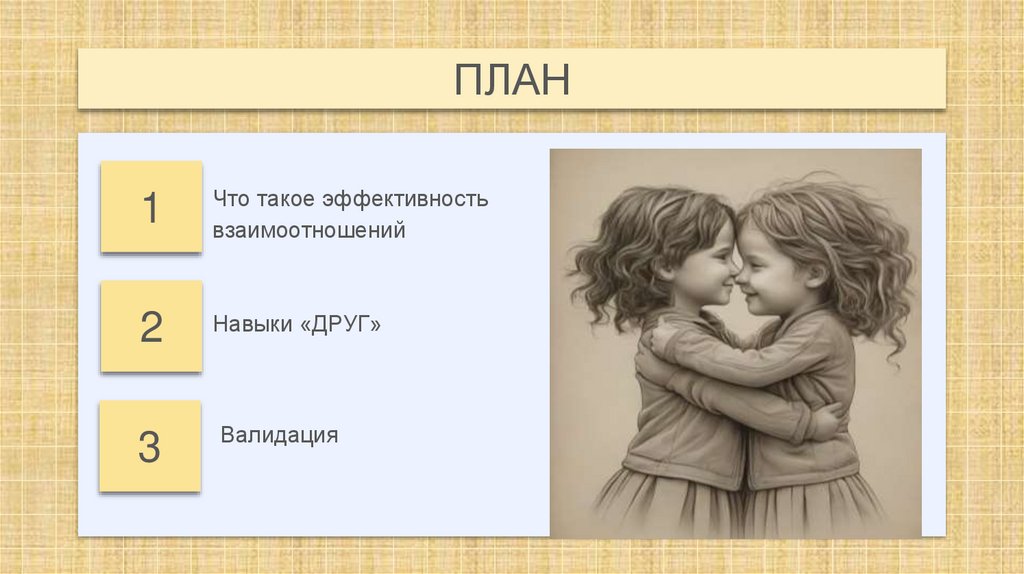 ПЛАН

1

Что такое эффективность взаимоотношений

2

Навыки «ДРУГ»

3

Валидация